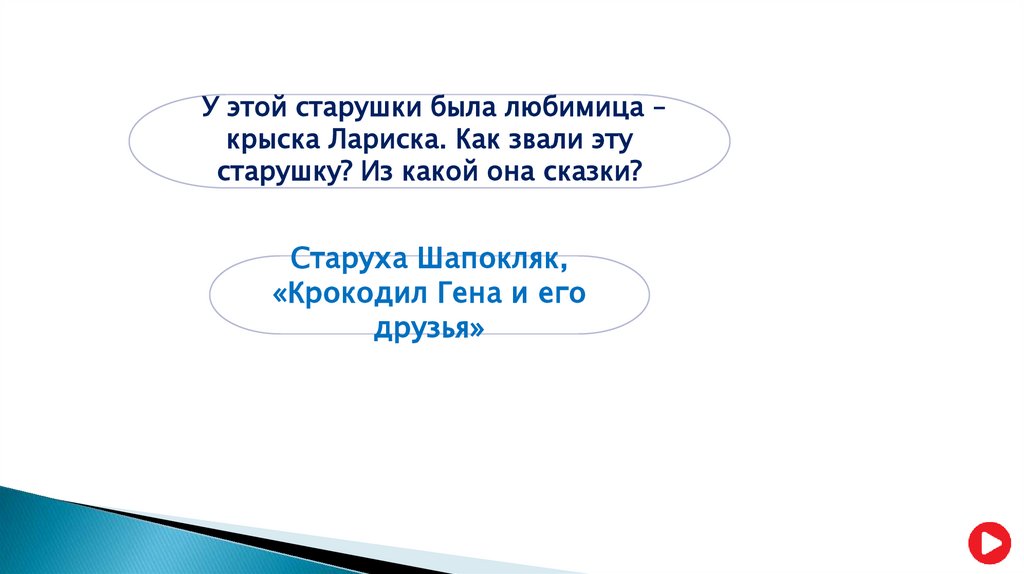 У этой старушки была любимица – крыска Лариска. Как звали эту старушку? Из какой она сказки?

Старуха Шапокляк, «Крокодил Гена и его друзья»